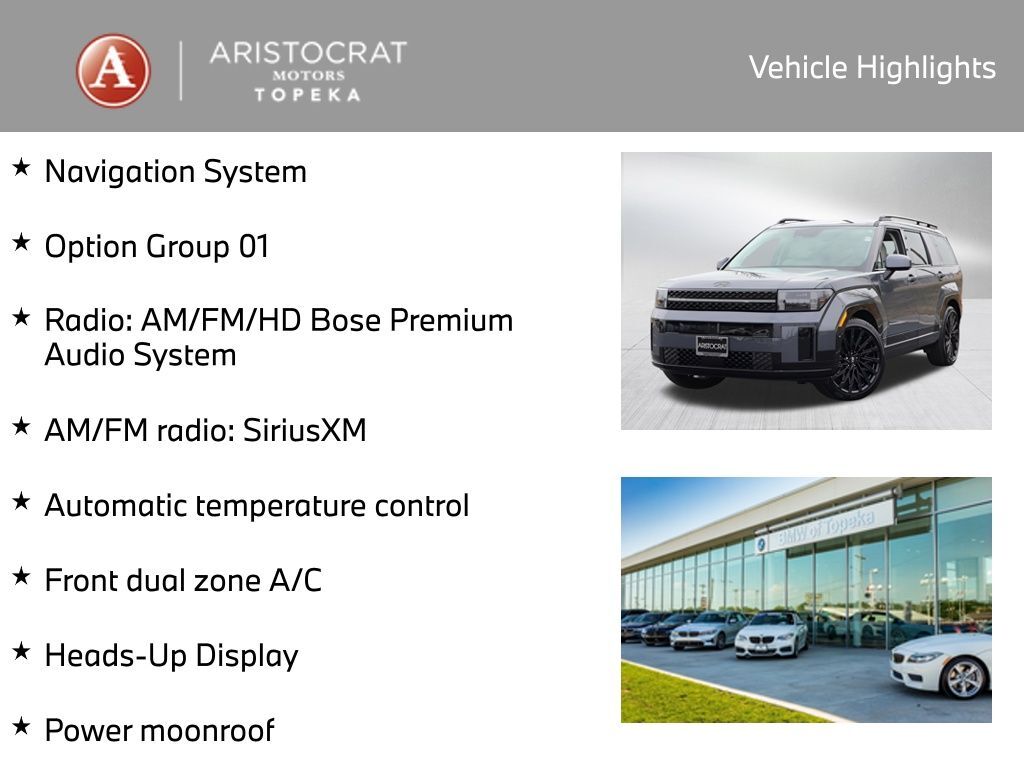 A ARISTOCRAT MOTORS TOPEKA

Vehicle Highlights

★ Navigation System

★ Option Group 01

★ Radio: AM/FM/HD Bose Premium Audio System

★ AM/FM radio: SiriusXM

★ Automatic temperature control

★ Front dual zone A/C

★ Heads-Up Display

★ Power moonroof

ARISTOCRAT

BMW of Topeka